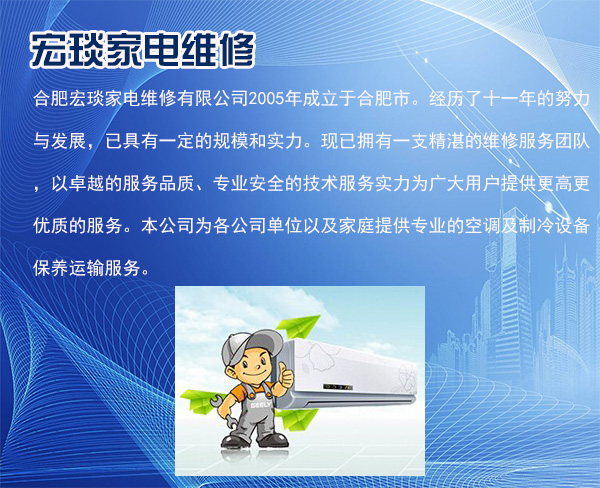 宏琰家电维修

合肥宏琰家电维修有限公司2005年成立于合肥市。经历了十一年的努力与发展，已具有一定的规模和实力。现已拥有一支精湛的维修服务团队，以卓越的服务品质、专业安全的技术服务实力为广大用户提供更高更优质的服务。本公司为各公司单位以及家庭提供专业的空调及制冷设备保养运输服务。

GEELY